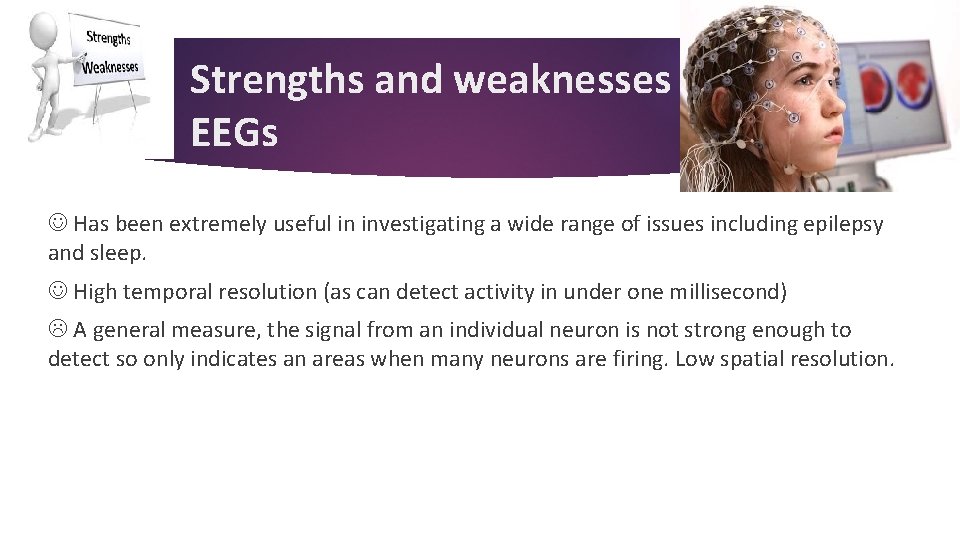 Strengths
Weaknesses

Strengths and weaknesses EEGs

☺ Has been extremely useful in investigating a wide range of issues including epilepsy and sleep.

☺ High temporal resolution (as can detect activity in under one millisecond)

☹ A general measure, the signal from an individual neuron is not strong enough to detect so only indicates an areas when many neurons are firing. Low spatial resolution.